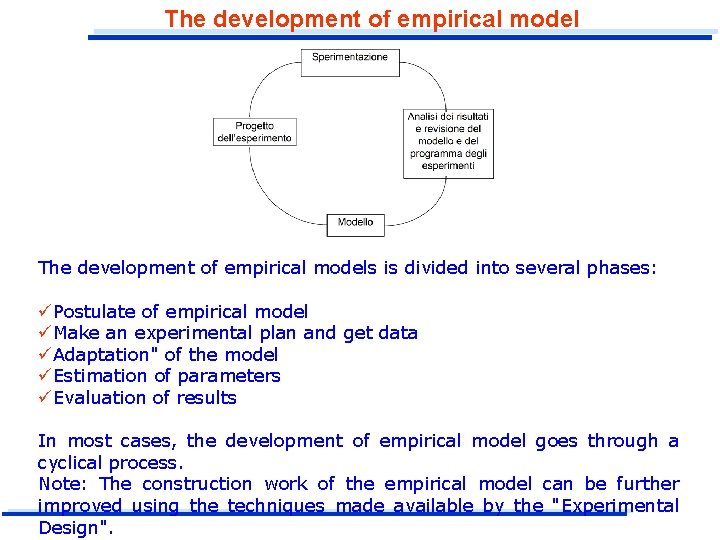 The development of empirical model

Sperimentazione

Progetto dell'esperimento

Analisi dei risultati e revisione del modello e del programma degli esperimenti

Modello

The development of empirical models is divided into several phases:

✓Postulate of empirical model
✓Make an experimental plan and get data
✓Adaptation" of the model
✓Estimation of parameters
✓Evaluation of results

In most cases, the development of empirical model goes through a cyclical process.
Note: The construction work of the empirical model can be further improved using the techniques made available by the "Experimental Design".